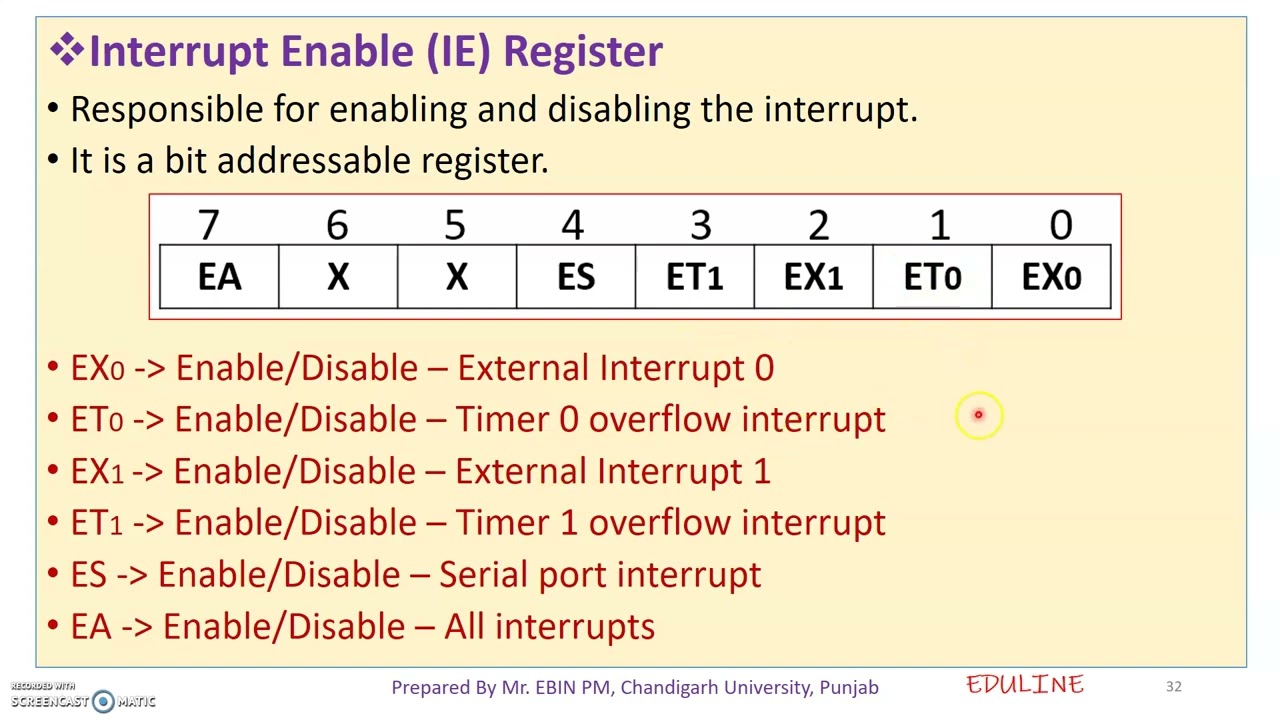 ❖Interrupt Enable (IE) Register

• Responsible for enabling and disabling the interrupt.
• It is a bit addressable register.

| 7 | 6 | 5 | 4 | 3 | 2 | 1 | 0 |
|---|---|---|---|---|---|---|---|
| EA | X | X | ES | ET1 | EX1 | ET0 | EX0 |

• EX0 -> Enable/Disable – External Interrupt 0
• ET0 -> Enable/Disable – Timer 0 overflow interrupt
• EX1 -> Enable/Disable – External Interrupt 1
• ET1 -> Enable/Disable – Timer 1 overflow interrupt
• ES -> Enable/Disable – Serial port interrupt
• EA -> Enable/Disable – All interrupts

RECORDED WITH SCREENCAST-O-MATIC

Prepared By Mr. EBIN PM, Chandigarh University, Punjab

EDULINE

32